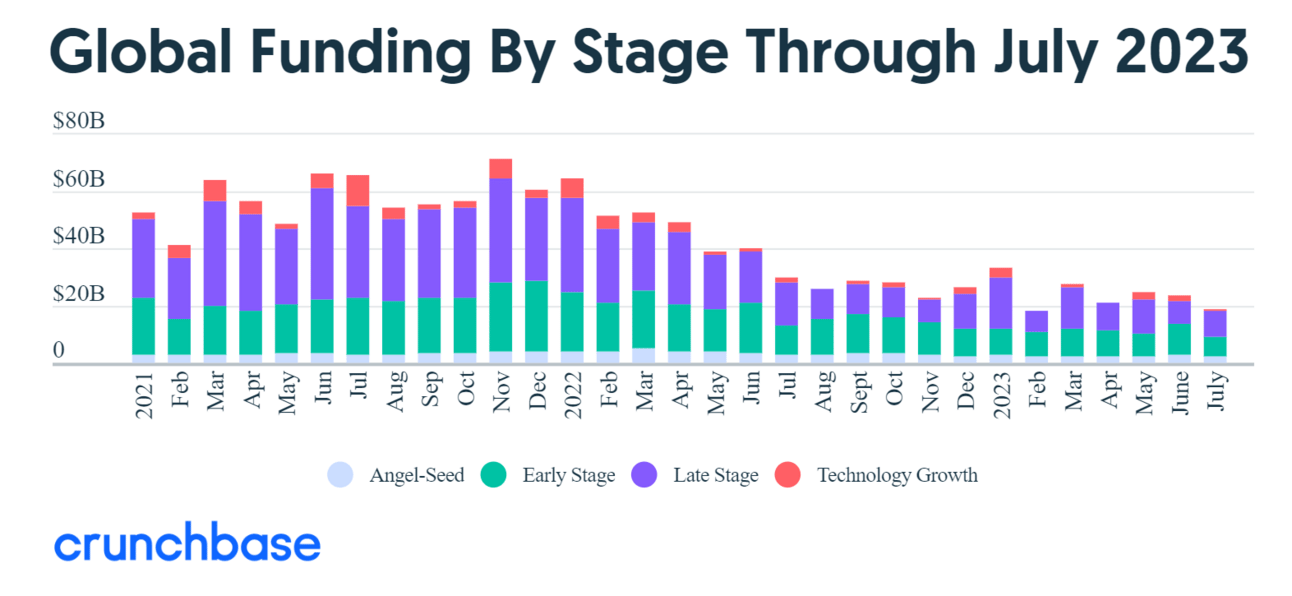 Global Funding By Stage Through July 2023

$80B
$60B
$40B
$20B
0

2021
Feb
Mar
Apr
May
Jun
Jul
Aug
Sep
Oct
Nov
Dec
2022
Feb
Mar
Apr
May
Jun
Jul
Aug
Sept
Oct
Nov
Dec
2023
Feb
Mar
Apr
May
June
July

Angel-Seed
Early Stage
Late Stage
Technology Growth

crunchbase